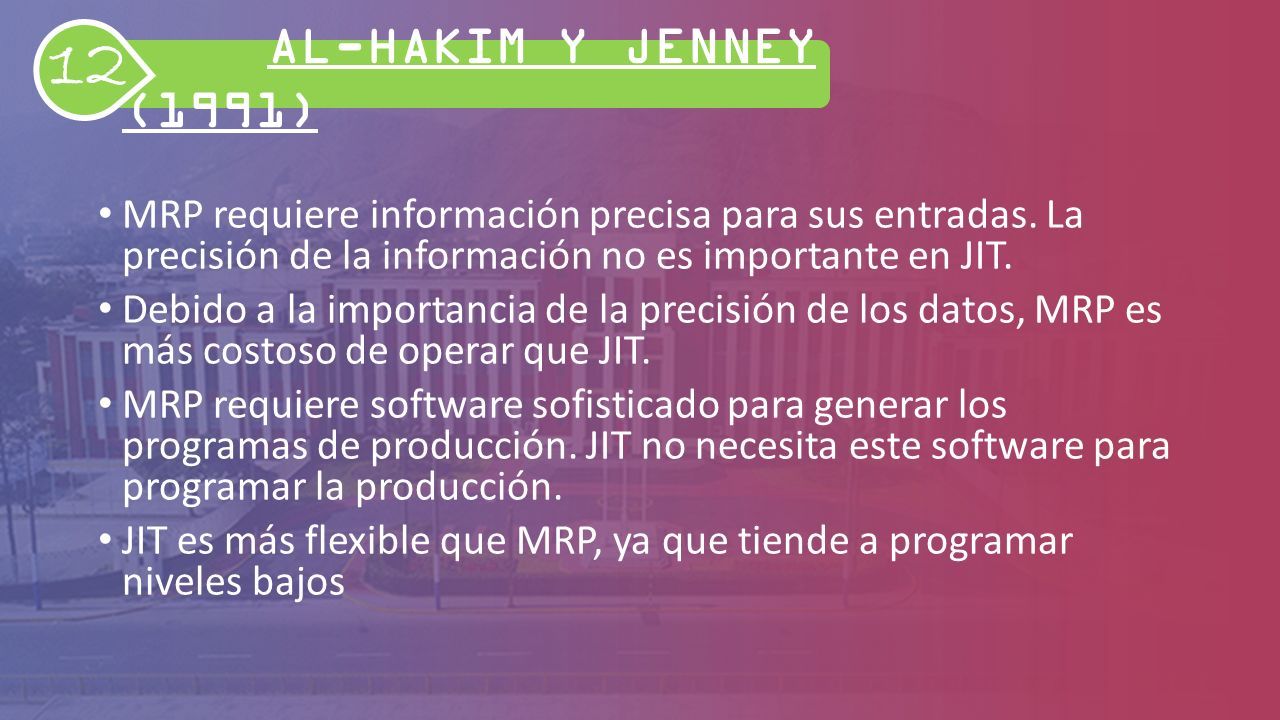 12

AL-HAKIM Y JENNEY (1991)

• MRP requiere información precisa para sus entradas. La precisión de la información no es importante en JIT.

• Debido a la importancia de la precisión de los datos, MRP es más costoso de operar que JIT.

• MRP requiere software sofisticado para generar los programas de producción. JIT no necesita este software para programar la producción.

• JIT es más flexible que MRP, ya que tiende a programar niveles bajos